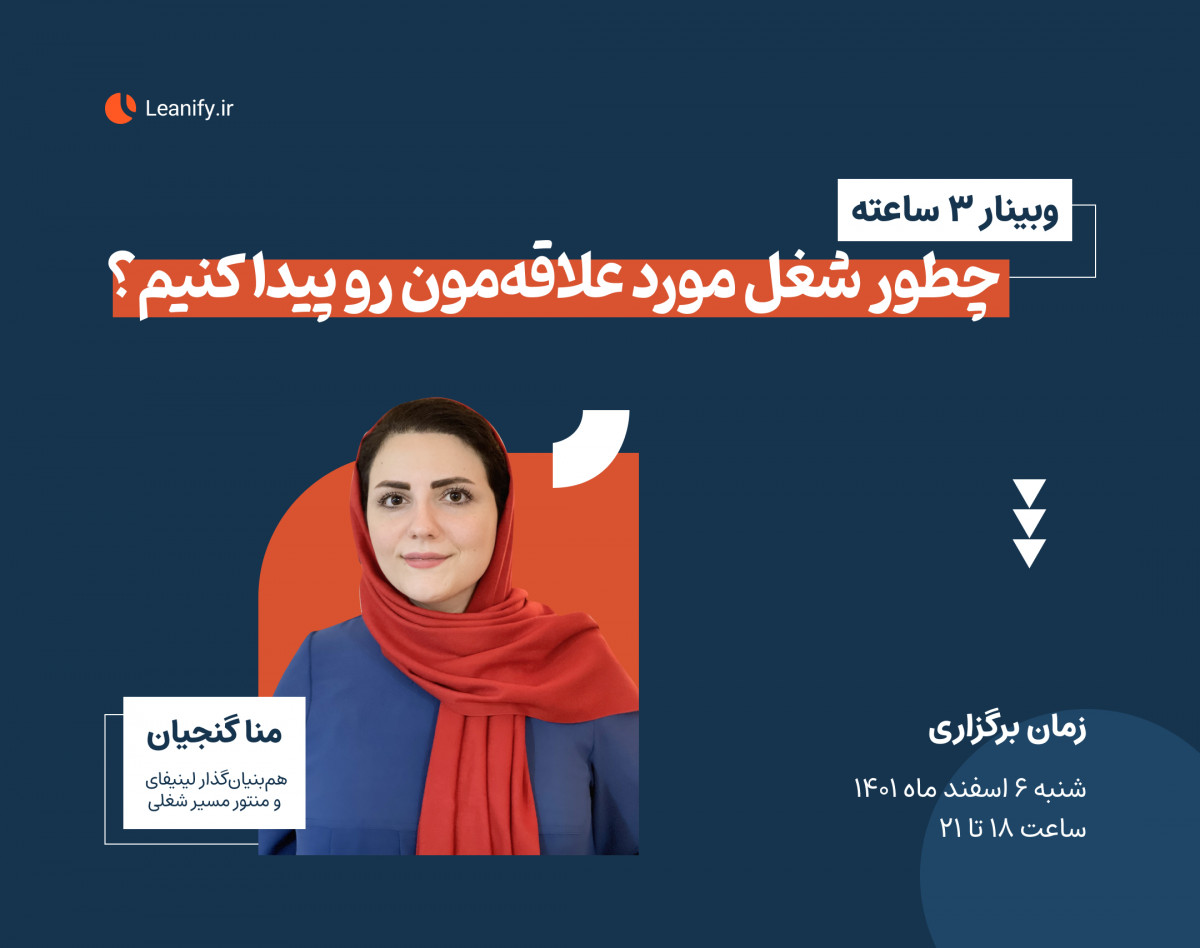 Leanify.ir

وبینار ۳ ساعته

چطور شغل مورد علاقه‌مون رو پیدا کنیم؟

منا گنجیان

هم‌بنیان‌گذار لینیفای
و منتور مسیر شغلی

زمان برگزاری

شنبه ۶ اسفند ماه ۱۴۰۱
ساعت ۱۸ تا ۲۱